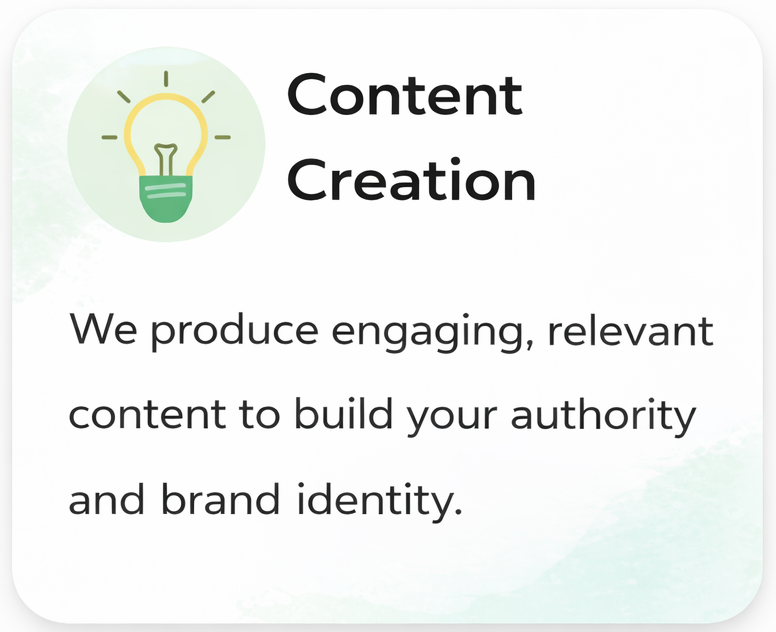 Content Creation

We produce engaging, relevant content to build your authority and brand identity.